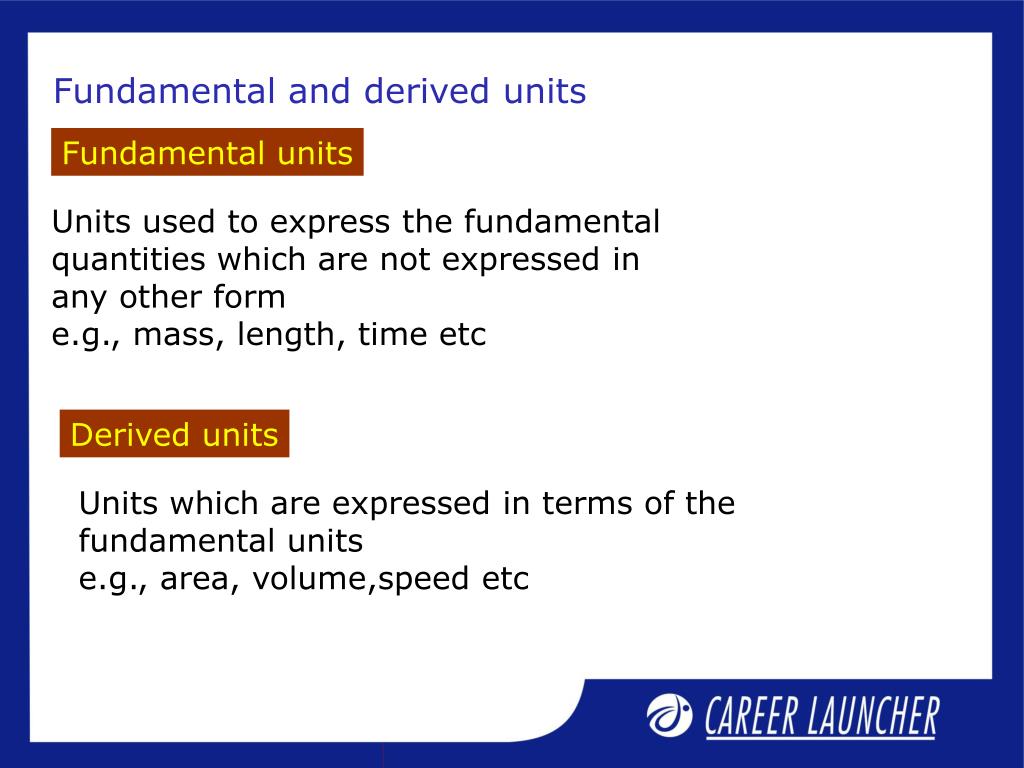 Fundamental and derived units

Fundamental units

Units used to express the fundamental quantities which are not expressed in any other form
e.g., mass, length, time etc

Derived units

Units which are expressed in terms of the fundamental units
e.g., area, volume,speed etc

CAREER LAUNCHER